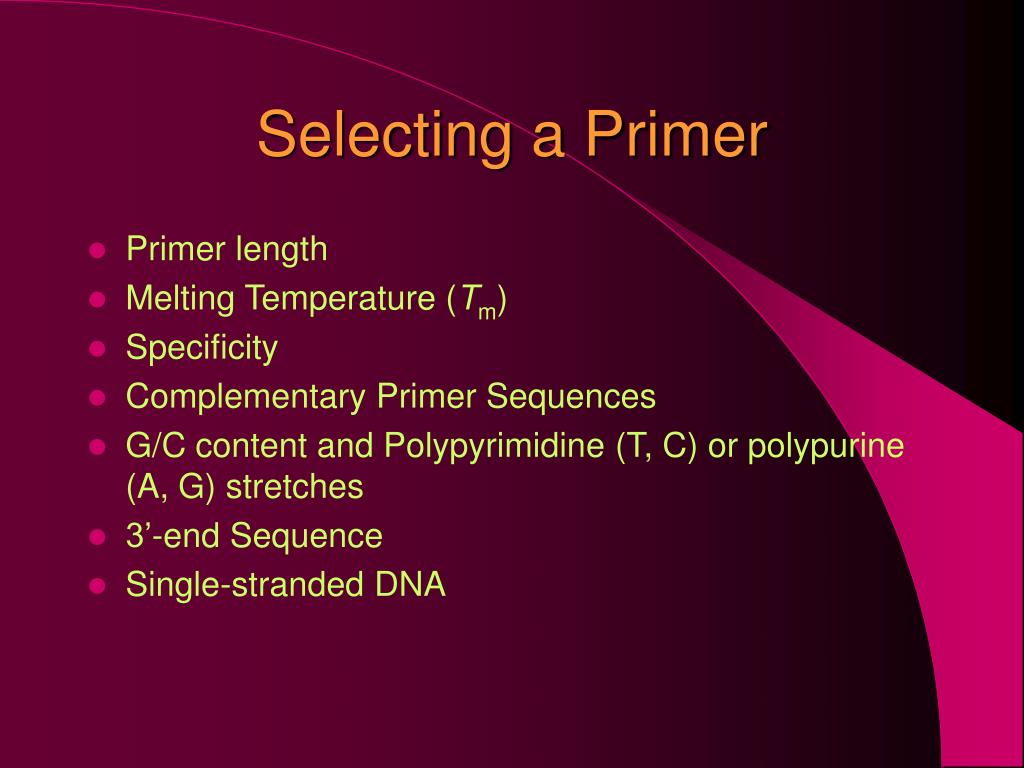 Selecting a Primer

- Primer length
- Melting Temperature ($T_m$)
- Specificity
- Complementary Primer Sequences
- G/C content and Polypyrimidine (T, C) or polypurine (A, G) stretches
- 3’-end Sequence
- Single-stranded DNA